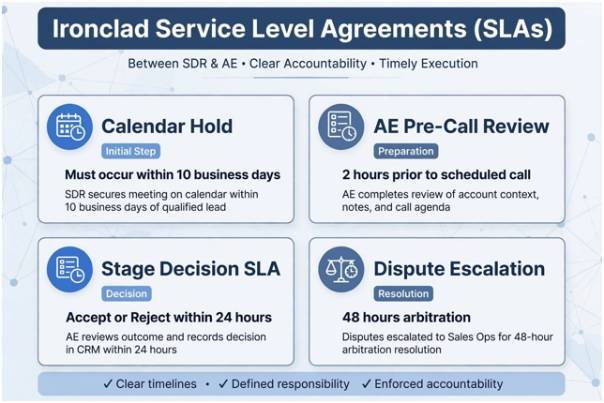 Ironclad Service Level Agreements (SLAs)

Between SDR & AE • Clear Accountability • Timely Execution

Calendar Hold

Initial Step

Must occur within 10 business days

SDR secures meeting on calendar within 10 business days of qualified lead

AE Pre-Call Review

Preparation

2 hours prior to scheduled call

AE completes review of account context, notes, and call agenda

Stage Decision SLA

Decision

Accept or Reject within 24 hours

AE reviews outcome and records decision in CRM within 24 hours

Dispute Escalation

Resolution

48 hours arbitration

Disputes escalated to Sales Ops for 48-hour arbitration resolution

✓ Clear timelines • ✓ Defined responsibility ✓ Enforced accountability